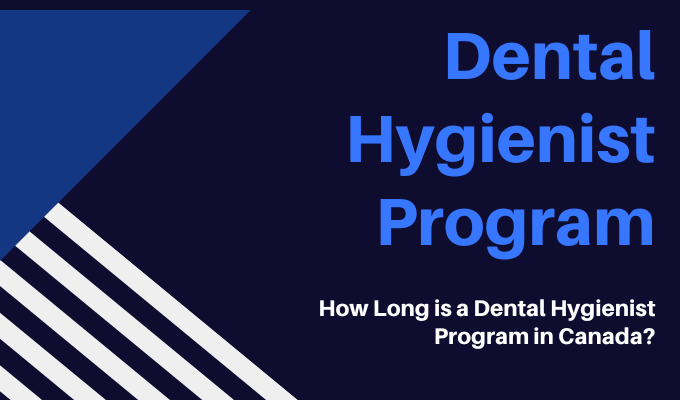 Dental Hygienist Program

How Long is a Dental Hygienist Program in Canada?